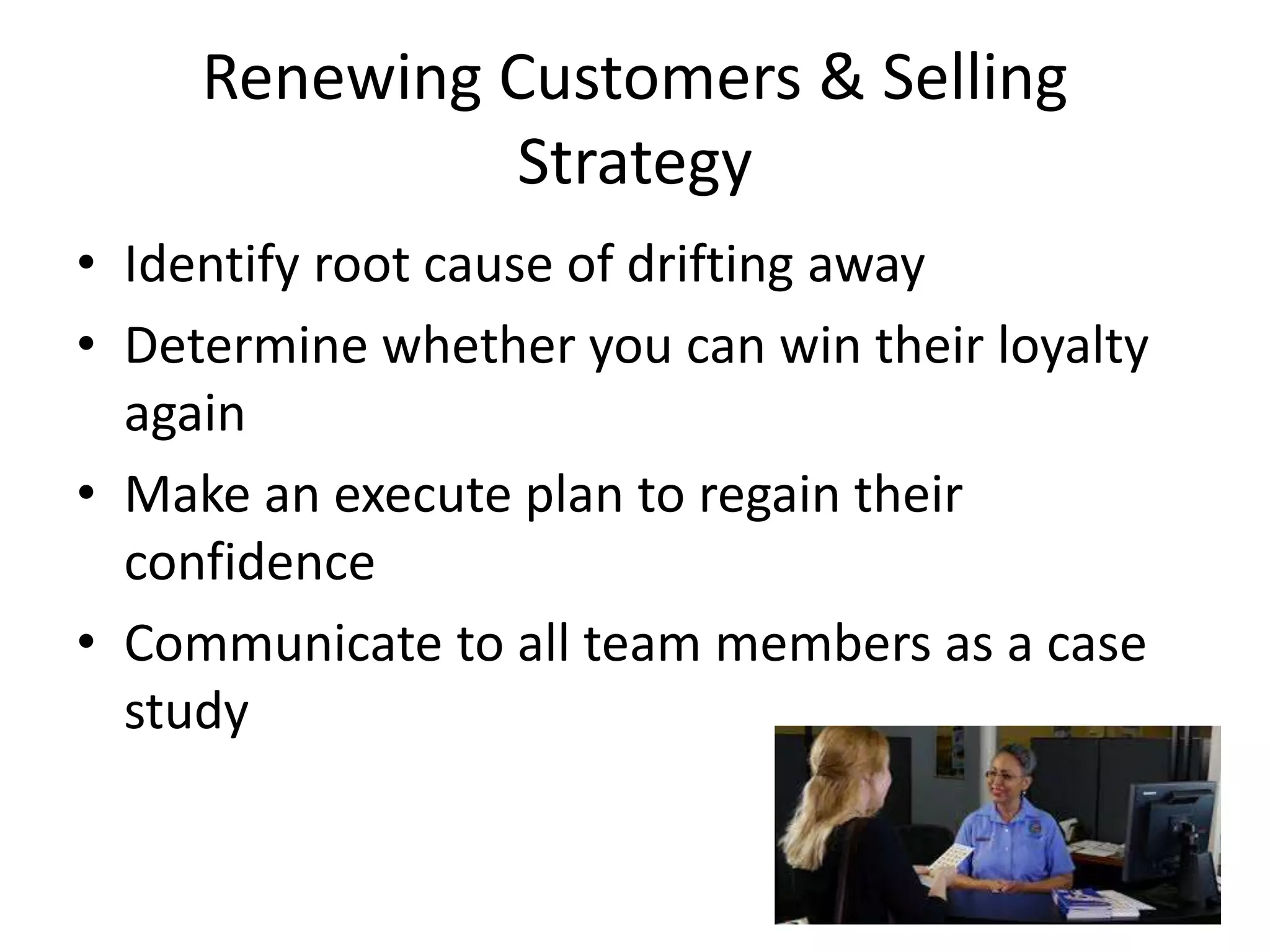 Renewing Customers & Selling Strategy

• Identify root cause of drifting away
• Determine whether you can win their loyalty again
• Make an execute plan to regain their confidence
• Communicate to all team members as a case study